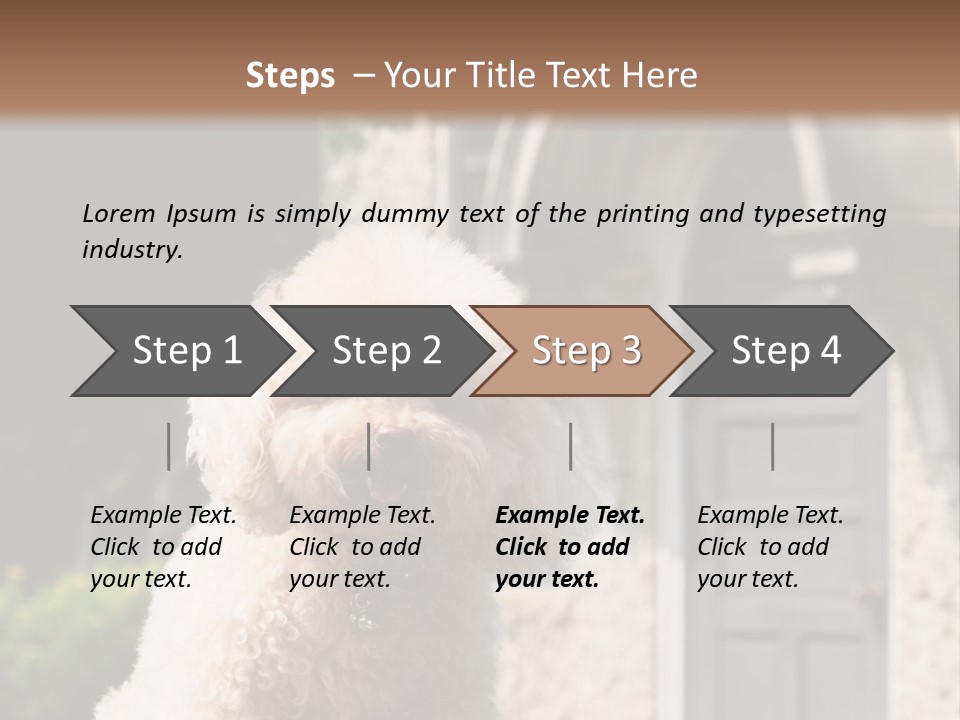 Steps – Your Title Text Here

Lorem Ipsum is simply dummy text of the printing and typesetting industry.

Step 1

Step 2

Step 3

Step 4

Example Text. Click to add your text.

Example Text. Click to add your text.

Example Text. Click to add your text.

Example Text. Click to add your text.